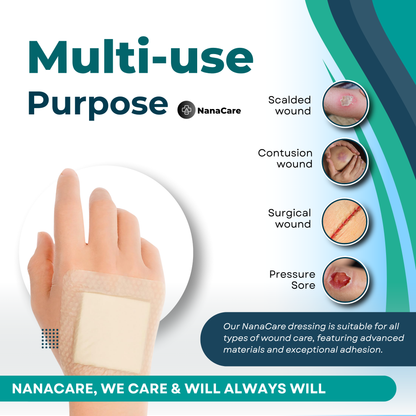 Multi-use Purpose

NanaCare

Scalded wound

Contusion wound

Surgical wound

Pressure Sore

Our NanaCare dressing is suitable for all types of wound care, featuring advanced materials and exceptional adhesion.

NANACARE, WE CARE & WILL ALWAYS WILL